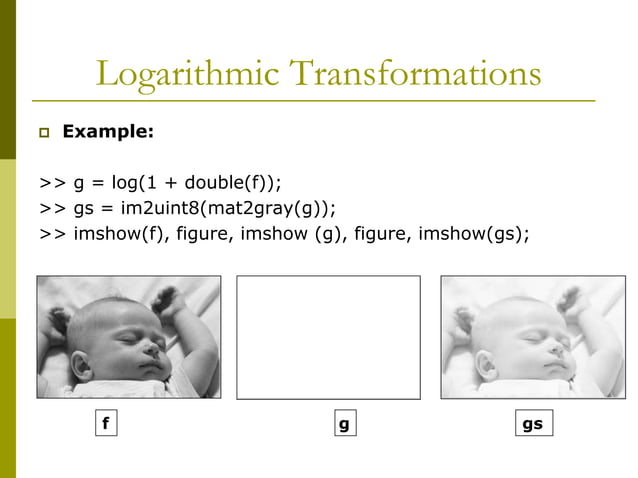 Logarithmic Transformations

Example:

>> g = log(1 + double(f));
>> gs = im2uint8(mat2gray(g));
>> imshow(f), figure, imshow (g), figure, imshow(gs);

f

g

gs